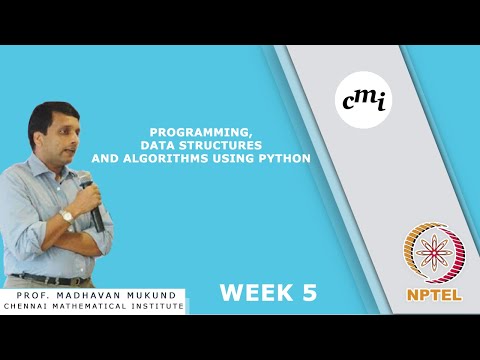 cmi

PROGRAMMING, DATA STRUCTURES AND ALGORITHMS USING PYTHON

PROF. MADHAVAN MUKUND
CHENNAI MATHEMATICAL INSTITUTE

WEEK 5

NPTEL